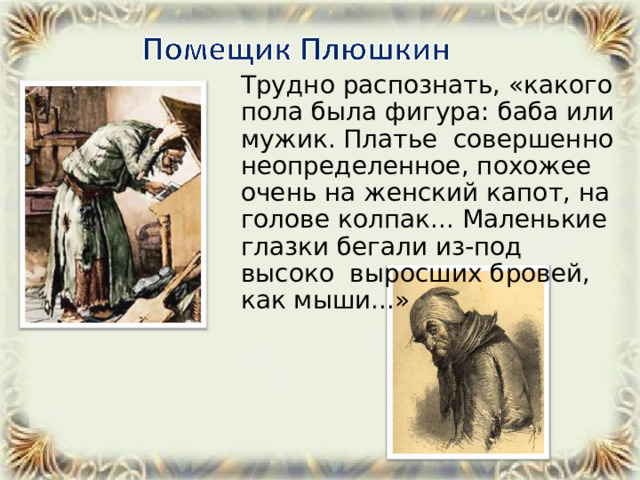 Помещик Плюшкин

Трудно распознать, «какого пола была фигура: баба или мужик. Платье совершенно неопределенное, похожее очень на женский капот, на голове колпак… Маленькие глазки бегали из-под высоко выросших бровей, как мыши…»